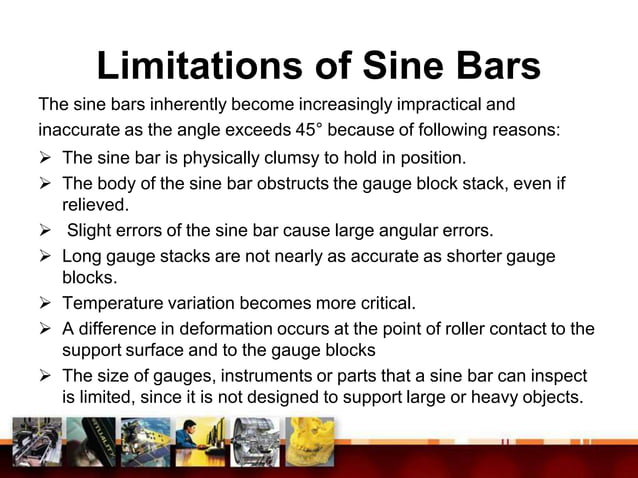 Limitations of Sine Bars

The sine bars inherently become increasingly impractical and inaccurate as the angle exceeds 45° because of following reasons:

➢ The sine bar is physically clumsy to hold in position.
➢ The body of the sine bar obstructs the gauge block stack, even if relieved.
➢ Slight errors of the sine bar cause large angular errors.
➢ Long gauge stacks are not nearly as accurate as shorter gauge blocks.
➢ Temperature variation becomes more critical.
➢ A difference in deformation occurs at the point of roller contact to the support surface and to the gauge blocks
➢ The size of gauges, instruments or parts that a sine bar can inspect is limited, since it is not designed to support large or heavy objects.